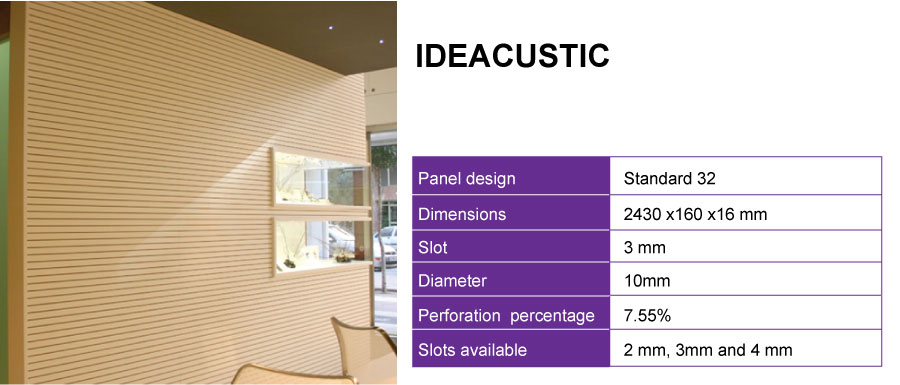 IDEACUSTIC

| Panel design | Standard 32 |
|---|---|
| Dimensions | 2430 x160 x16 mm |
| Slot | 3 mm |
| Diameter | 10mm |
| Perforation percentage | 7.55% |
| Slots available | 2 mm, 3mm and 4 mm |